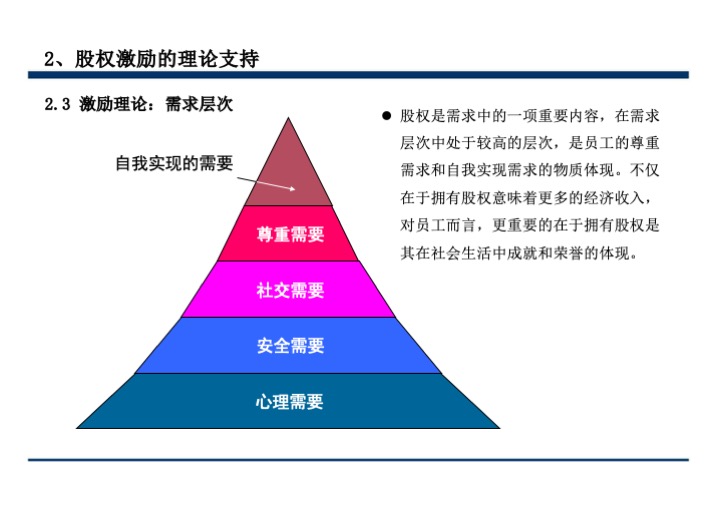 2、股权激励的理论支持

2.3 激励理论：需求层次

自我实现的需要

尊重需要

社交需要

安全需要

心理需要

● 股权是需求中的一项重要内容，在需求层次中处于较高的层次，是员工的尊重需求和自我实现需求的物质体现。不仅在于拥有股权意味着更多的经济收入，对员工而言，更重要的在于拥有股权是其在社会生活中成就和荣誉的体现。